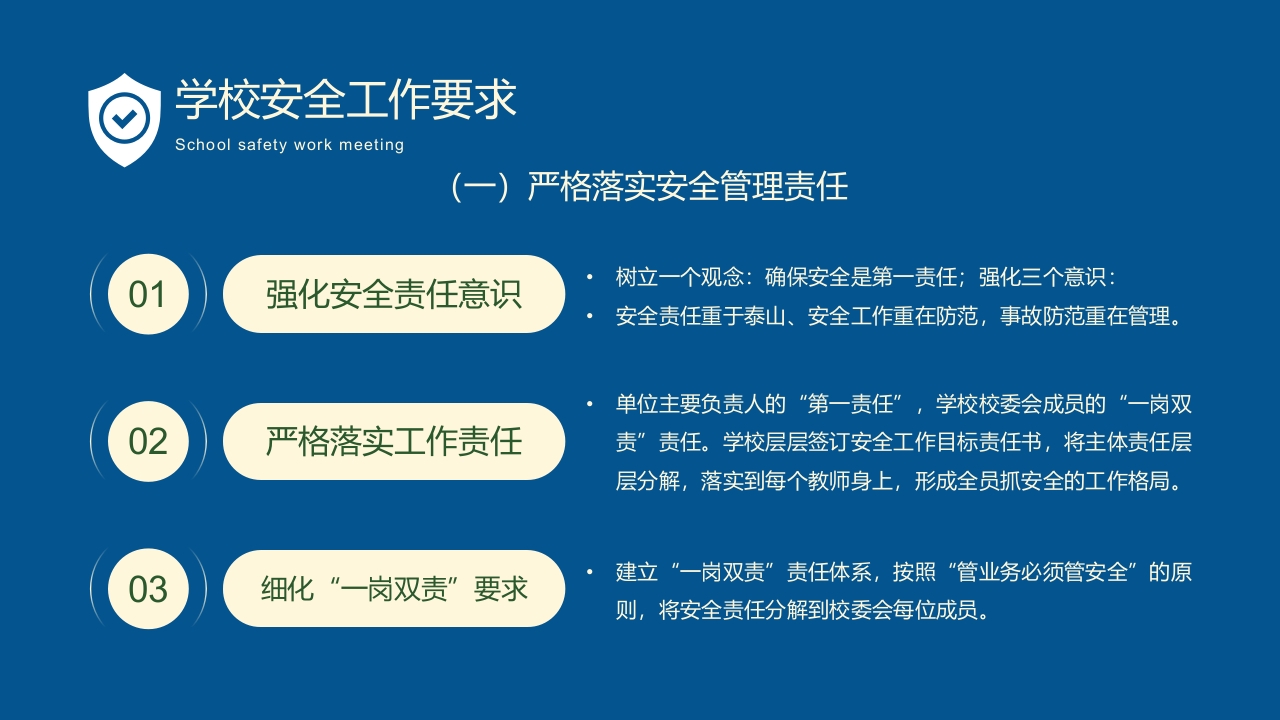 学校安全工作要求
School safety work meeting

（一）严格落实安全管理责任

01
强化安全责任意识

• 树立一个观念：确保安全是第一责任；强化三个意识：
• 安全责任重于泰山、安全工作重在防范，事故防范重在管理。

02
严格落实工作责任

• 单位主要负责人的“第一责任”，学校校委会成员的“一岗双责”责任。学校层层签订安全工作目标责任书，将主体责任层层分解，落实到每个教师身上，形成全员抓安全的工作格局。

03
细化“一岗双责”要求

• 建立“一岗双责”责任体系，按照“管业务必须管安全”的原则，将安全责任分解到校委会每位成员。